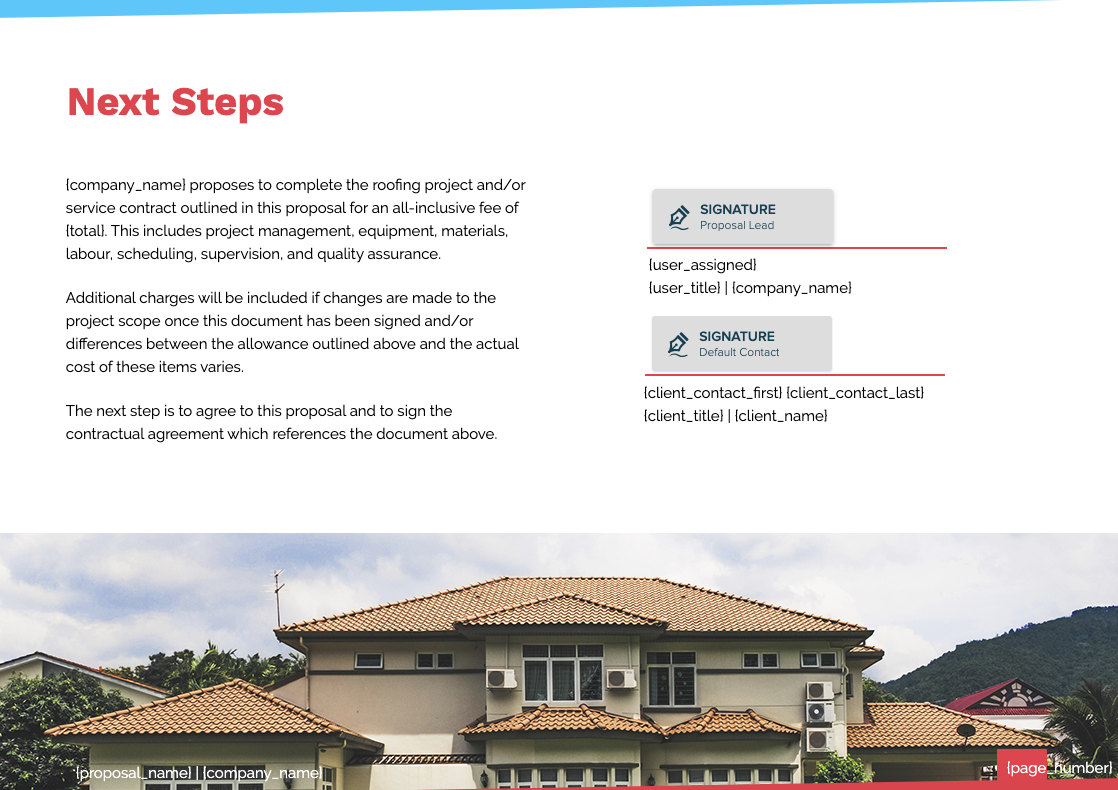 Next Steps

{company_name} proposes to complete the roofing project and/or service contract outlined in this proposal for an all-inclusive fee of {total}. This includes project management, equipment, materials, labour, scheduling, supervision, and quality assurance.

Additional charges will be included if changes are made to the project scope once this document has been signed and/or differences between the allowance outlined above and the actual cost of these items varies.

The next step is to agree to this proposal and to sign the contractual agreement which references the document above.

SIGNATURE
Proposal Lead

{user_assigned}
{user_title} | {company_name}

SIGNATURE
Default Contact

{client_contact_first} {client_contact_last}
{client_title} | {client_name}

{proposal_name} | {company_name}

{page_number}